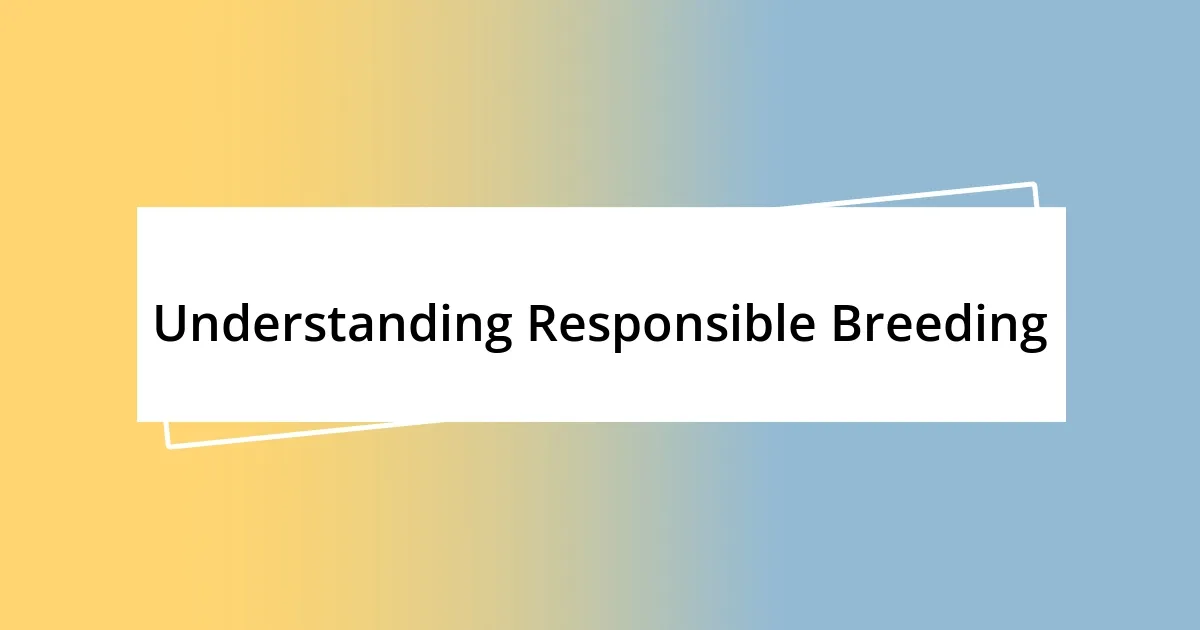 Understanding Responsible Breeding